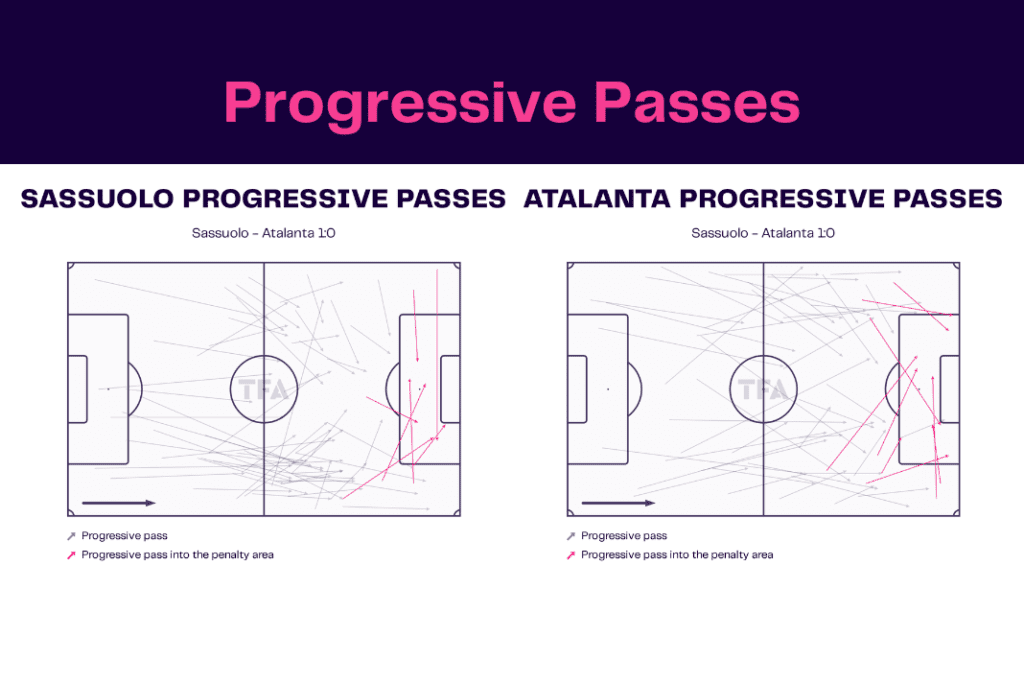 Progressive Passes

SASSUOLO PROGRESSIVE PASSES

Sassuolo - Atalanta 1:0

TFA

Progressive pass
Progressive pass into the penalty area

ATALANTA PROGRESSIVE PASSES

Sassuolo - Atalanta 1:0

TFA

Progressive pass
Progressive pass into the penalty area